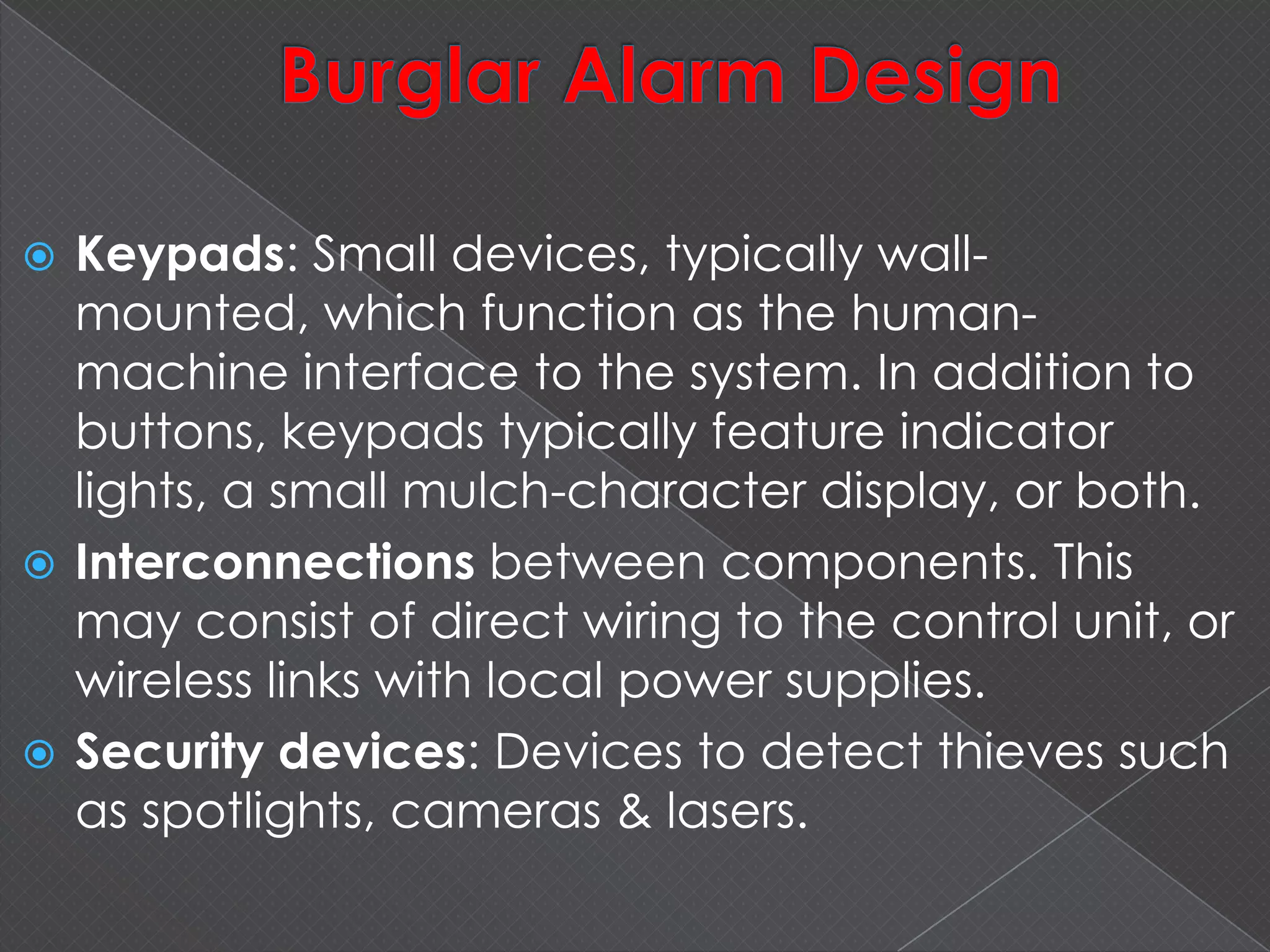 Burglar Alarm Design

Keypads: Small devices, typically wall-mounted, which function as the human-machine interface to the system. In addition to buttons, keypads typically feature indicator lights, a small mulch-character display, or both.

Interconnections between components. This may consist of direct wiring to the control unit, or wireless links with local power supplies.

Security devices: Devices to detect thieves such as spotlights, cameras & lasers.